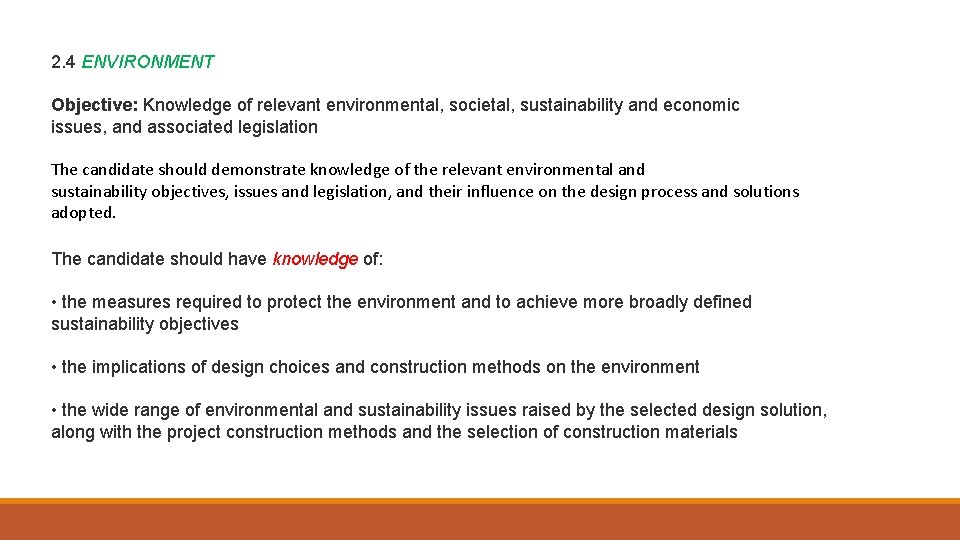 2.4 ENVIRONMENT

Objective: Knowledge of relevant environmental, societal, sustainability and economic issues, and associated legislation

The candidate should demonstrate knowledge of the relevant environmental and sustainability objectives, issues and legislation, and their influence on the design process and solutions adopted.

The candidate should have knowledge of:

• the measures required to protect the environment and to achieve more broadly defined sustainability objectives

• the implications of design choices and construction methods on the environment

• the wide range of environmental and sustainability issues raised by the selected design solution, along with the project construction methods and the selection of construction materials